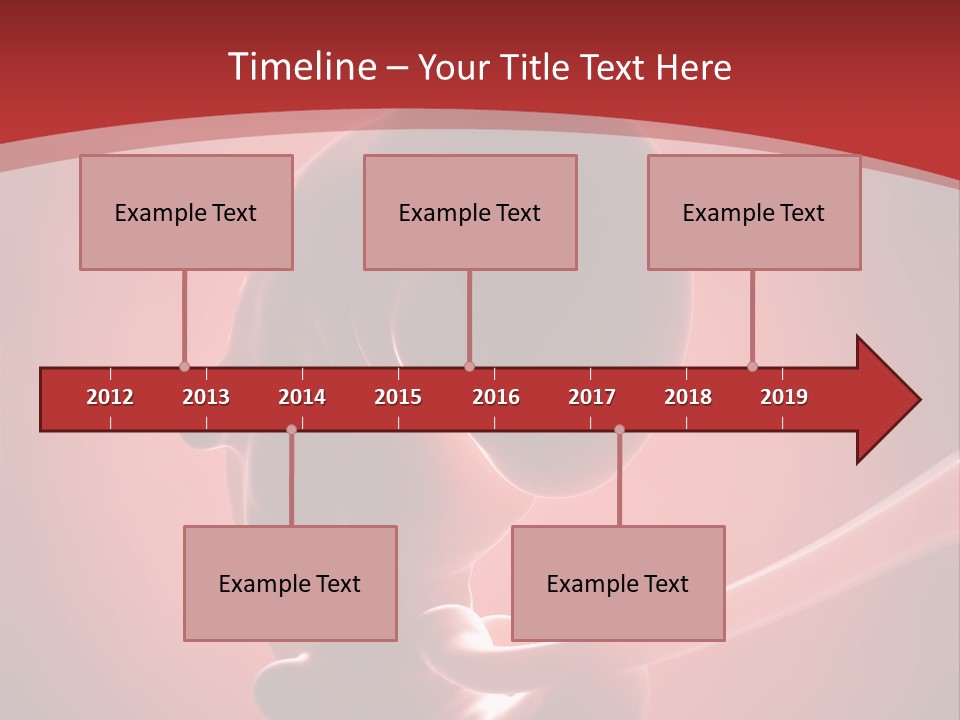 Timeline – Your Title Text Here

Example Text

Example Text

Example Text

2012 2013 2014 2015 2016 2017 2018 2019

Example Text

Example Text